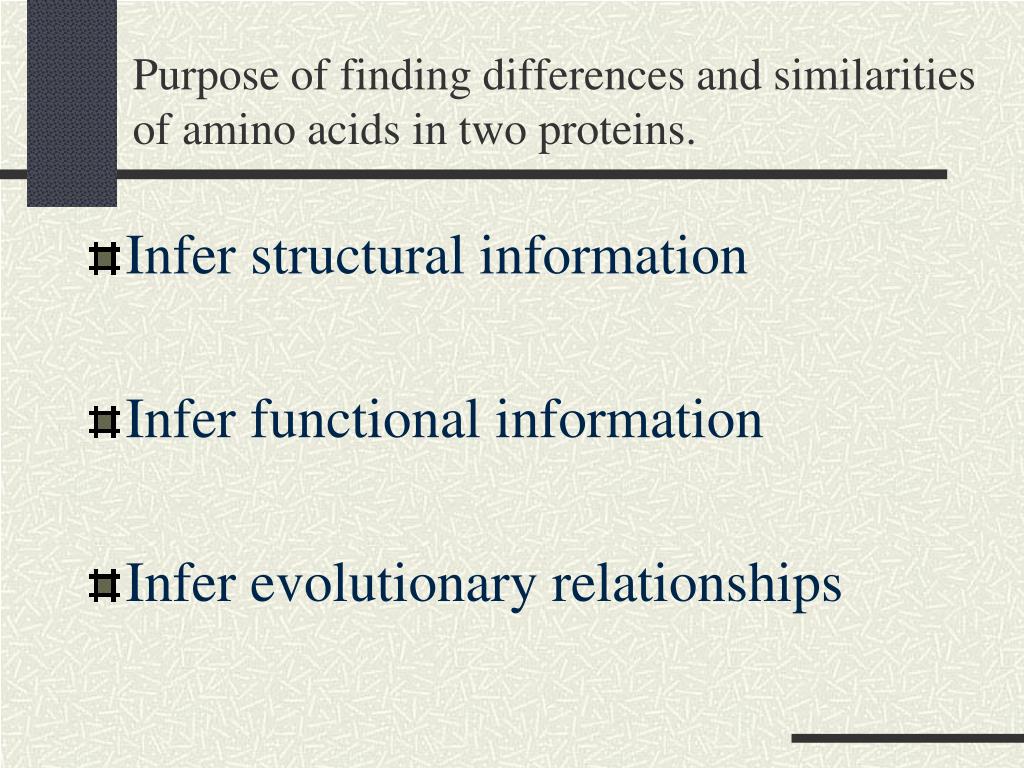 Purpose of finding differences and similarities of amino acids in two proteins.

Infer structural information

Infer functional information

Infer evolutionary relationships